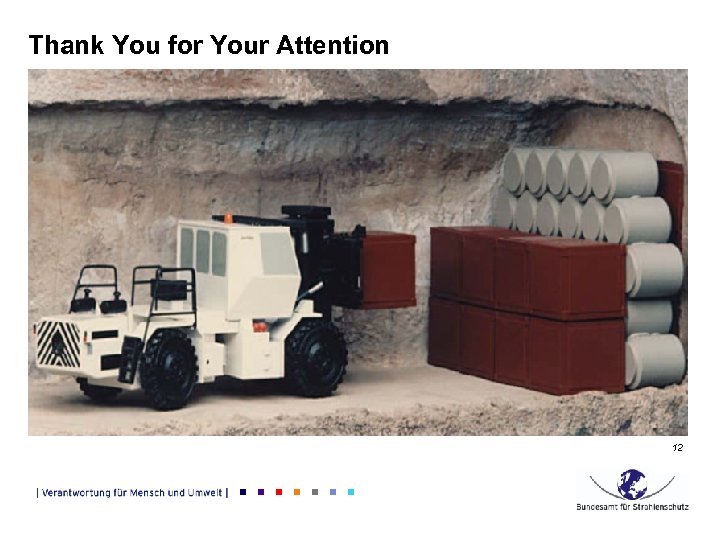 Thank You for Your Attention

12

| Verantwortung für Mensch und Umwelt |

Bundesamt für Strahlenschutz